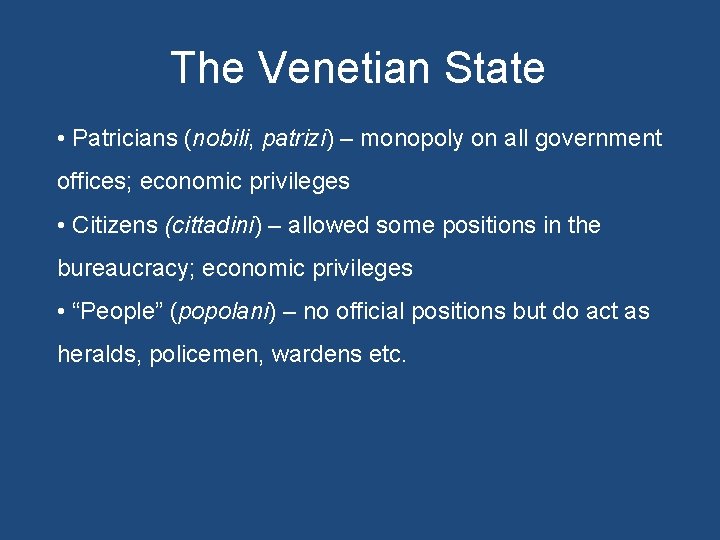 The Venetian State

• Patricians (nobili, patrizi) – monopoly on all government offices; economic privileges

• Citizens (cittadini) – allowed some positions in the bureaucracy; economic privileges

• “People” (popolani) – no official positions but do act as heralds, policemen, wardens etc.